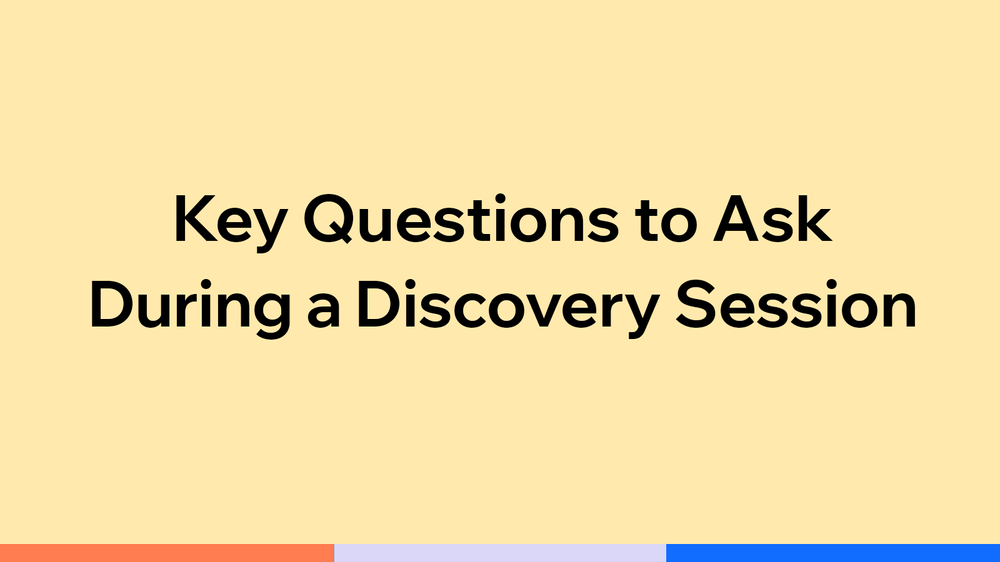 Key Questions to Ask During a Discovery Session